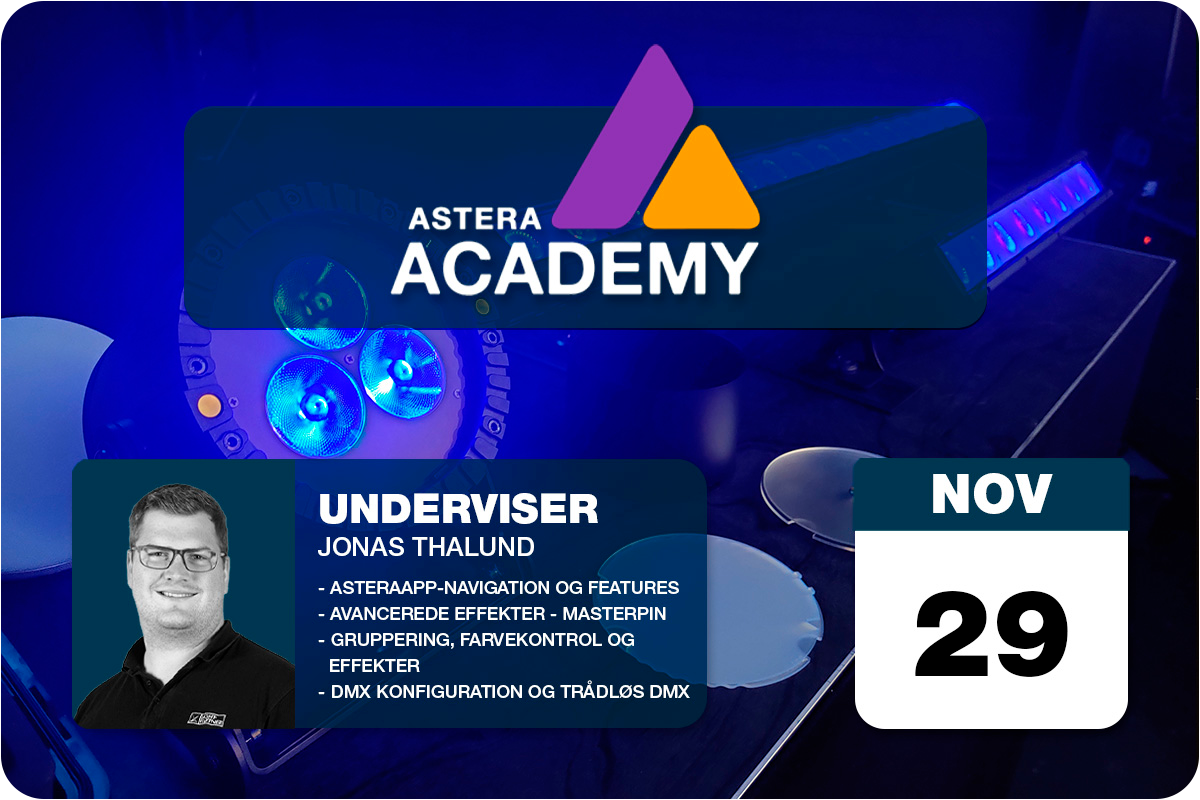 ASTERA
ACADEMY

UNDERVISER
JONAS THALUND

- ASTERAAPP-NAVIGATION OG FEATURES
- AVANCEREDE EFFEKTER - MASTERPIN
- GRUPPERING, FARVEKONTROL OG EFFEKTER
- DMX KONFIGURATION OG TRÅDLØS DMX

NOV
29